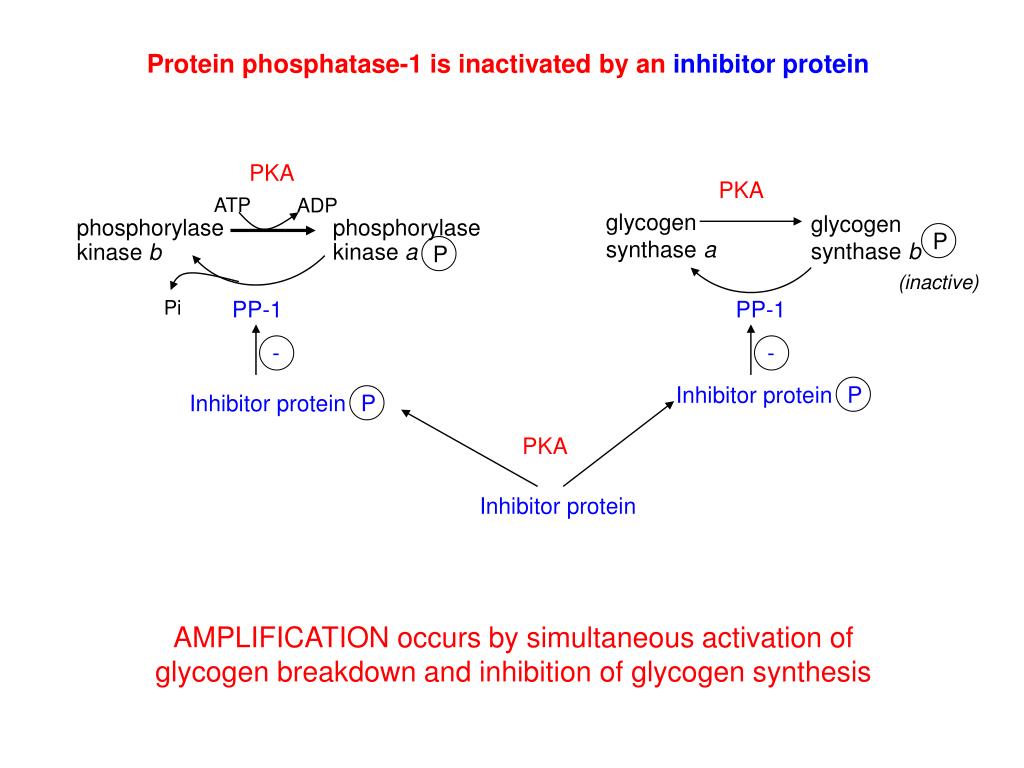 Protein phosphatase-1 is inactivated by an inhibitor protein

PKA

ATP ADP

phosphorylase kinase b

phosphorylase kinase a P

Pi

PP-1

-

Inhibitor protein P

PKA

glycogen synthase a

glycogen synthase b P

(inactive)

PP-1

-

Inhibitor protein P

PKA

Inhibitor protein

AMPLIFICATION occurs by simultaneous activation of glycogen breakdown and inhibition of glycogen synthesis